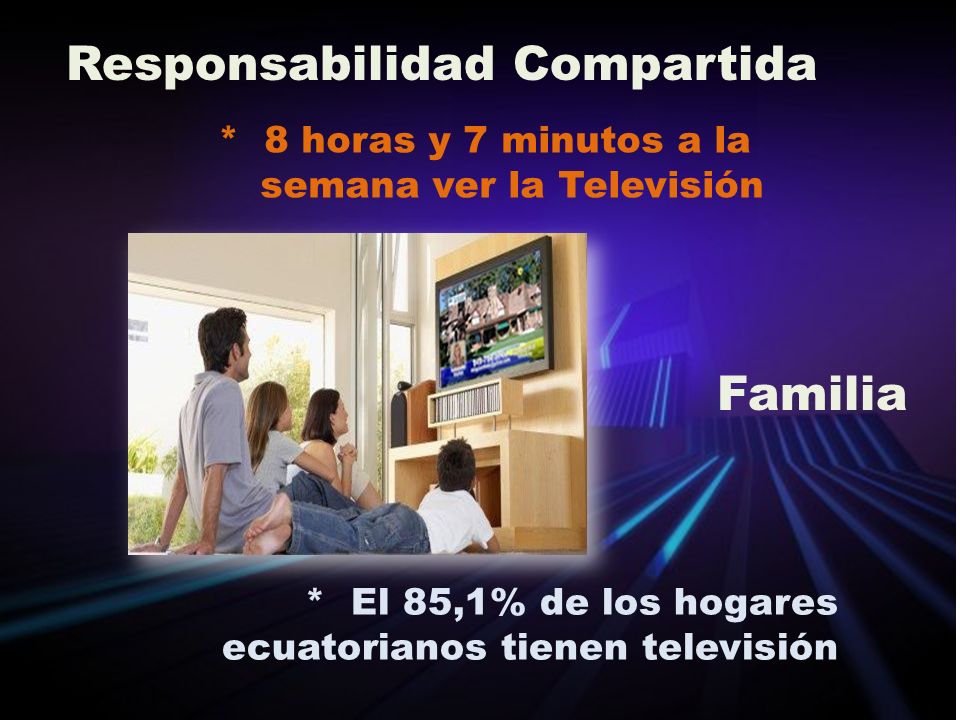 Responsabilidad Compartida

* 8 horas y 7 minutos a la semana ver la Televisión

Familia

* El 85,1% de los hogares ecuatorianos tienen televisión